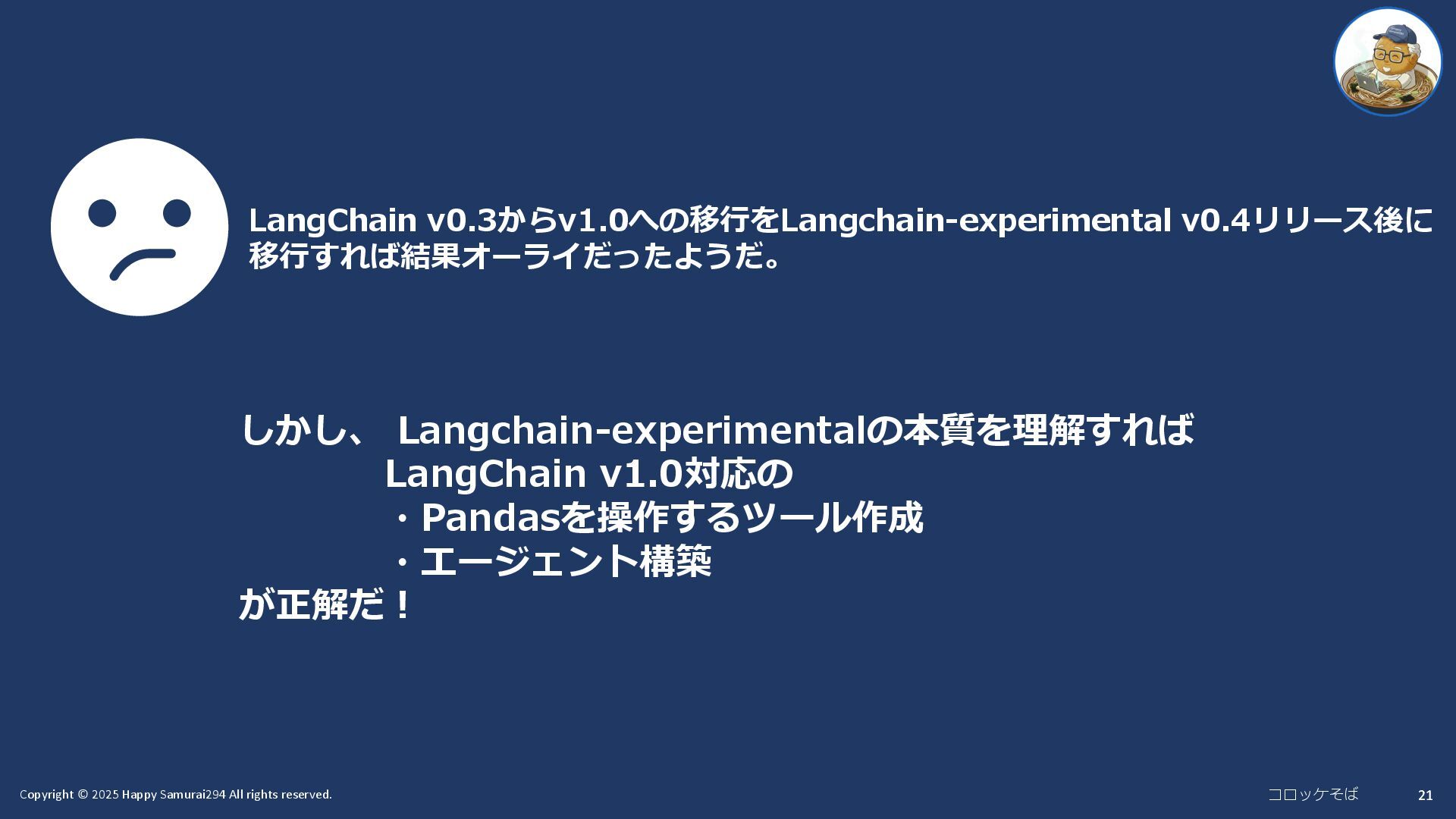 LangChain v0.3からv1.0への移行をLangchain-experimental v0.4リリース後に移行すれば結果オーライだったようだ。

しかし、 Langchain-experimentalの本質を理解すれば
LangChain v1.0対応の
・Pandasを操作するツール作成
・エージェント構築
が正解だ！

Copyright © 2025 Happy Samurai294 All rights reserved.

コロッケそば

21